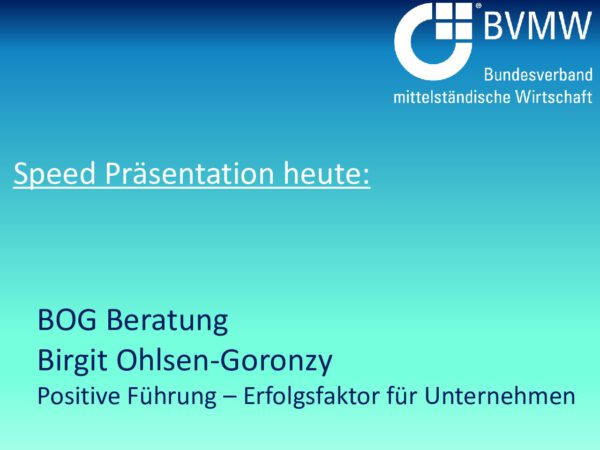 BVMW
Bundesverband
mittelständische Wirtschaft

Speed Präsentation heute:

BOG Beratung
Birgit Ohlsen-Goronzy
Positive Führung – Erfolgsfaktor für Unternehmen